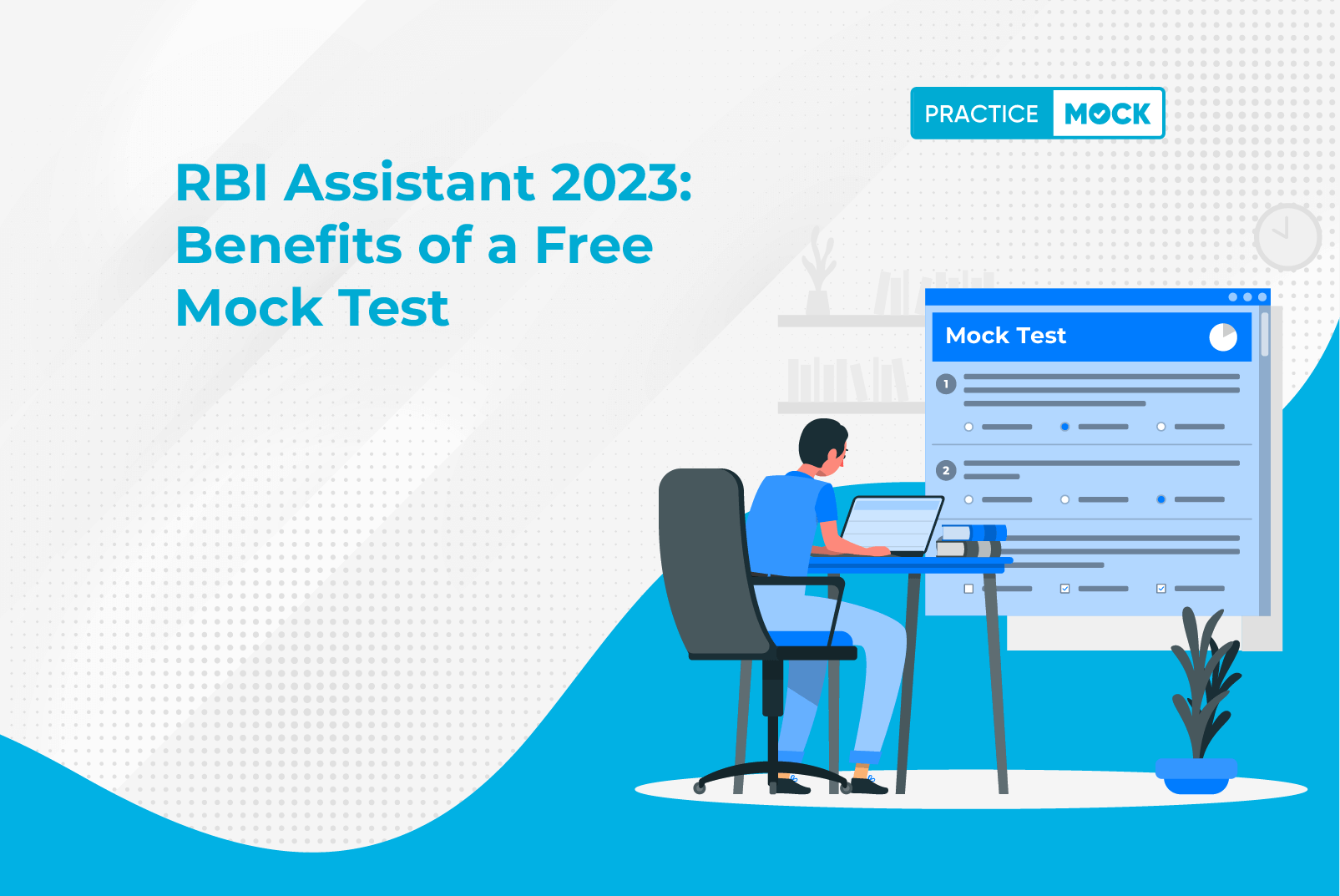 PRACTICE MOCK

RBI Assistant 2023: Benefits of a Free Mock Test

Mock Test

1

2